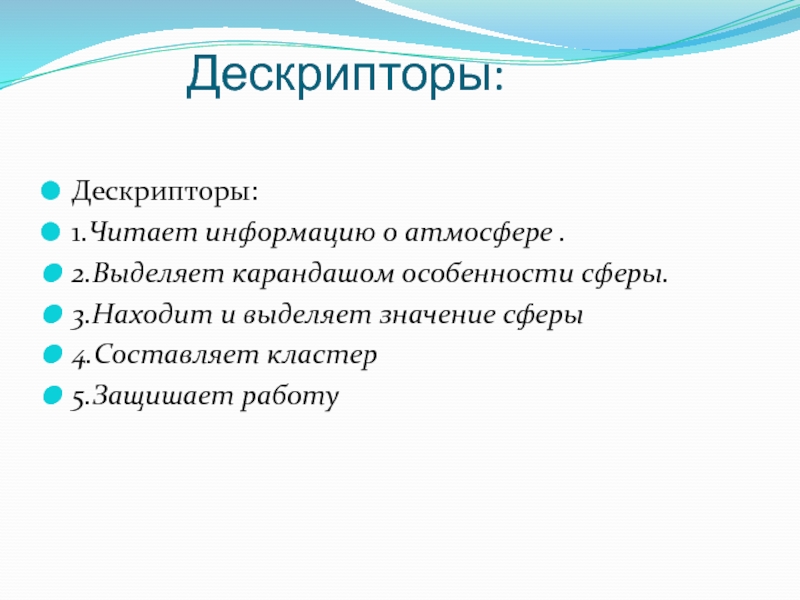 Дескрипторы:

Дескрипторы:

1.Читает информацию о атмосфере .

2.Выделяет карандашом особенности сферы.

3.Находит и выделяет значение сферы

4.Составляет кластер

5.Защишает работу